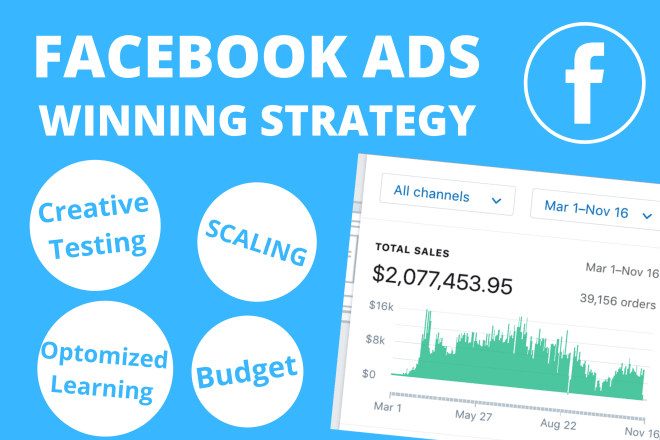 FACEBOOK ADS
WINNING STRATEGY

f

Creative Testing

SCALING

Optomized Learning

Budget

All channels

Mar 1–Nov 16

TOTAL SALES

$2,077,453.95

Mar 1–Nov 16

39,156 orders

$16k
$8k
$0

Mar 1
May 27
Aug 22
Nov 16